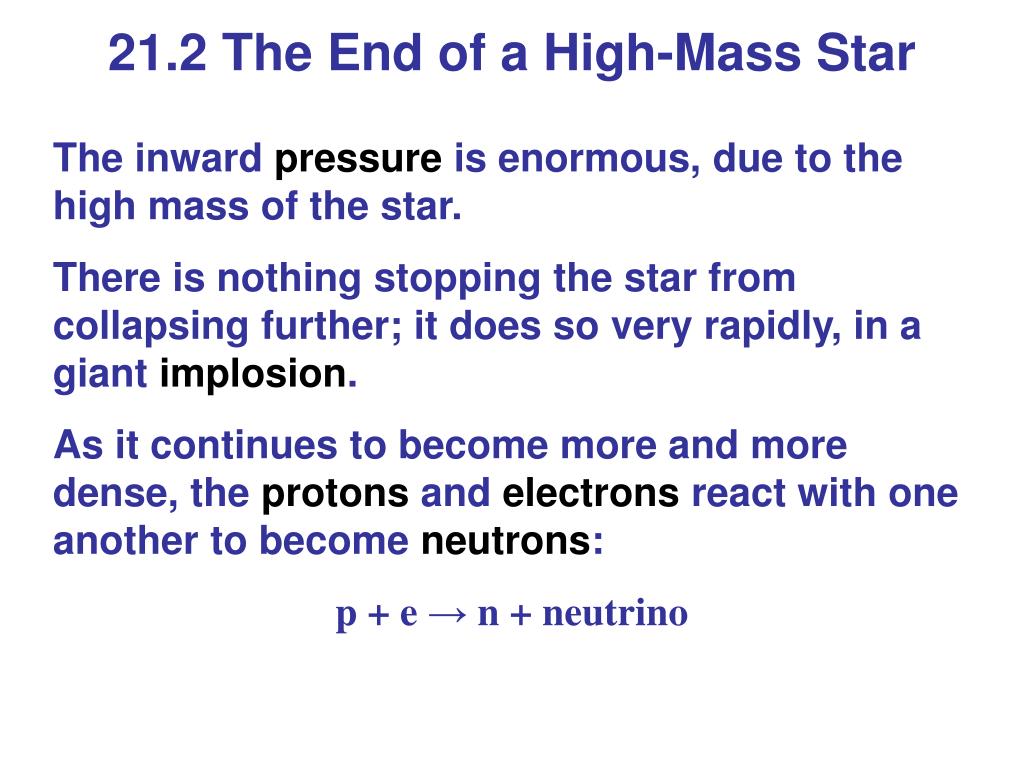 21.2 The End of a High-Mass Star

The inward pressure is enormous, due to the high mass of the star.

There is nothing stopping the star from collapsing further; it does so very rapidly, in a giant implosion.

As it continues to become more and more dense, the protons and electrons react with one another to become neutrons:

$p + e \rightarrow n + \text{neutrino}$